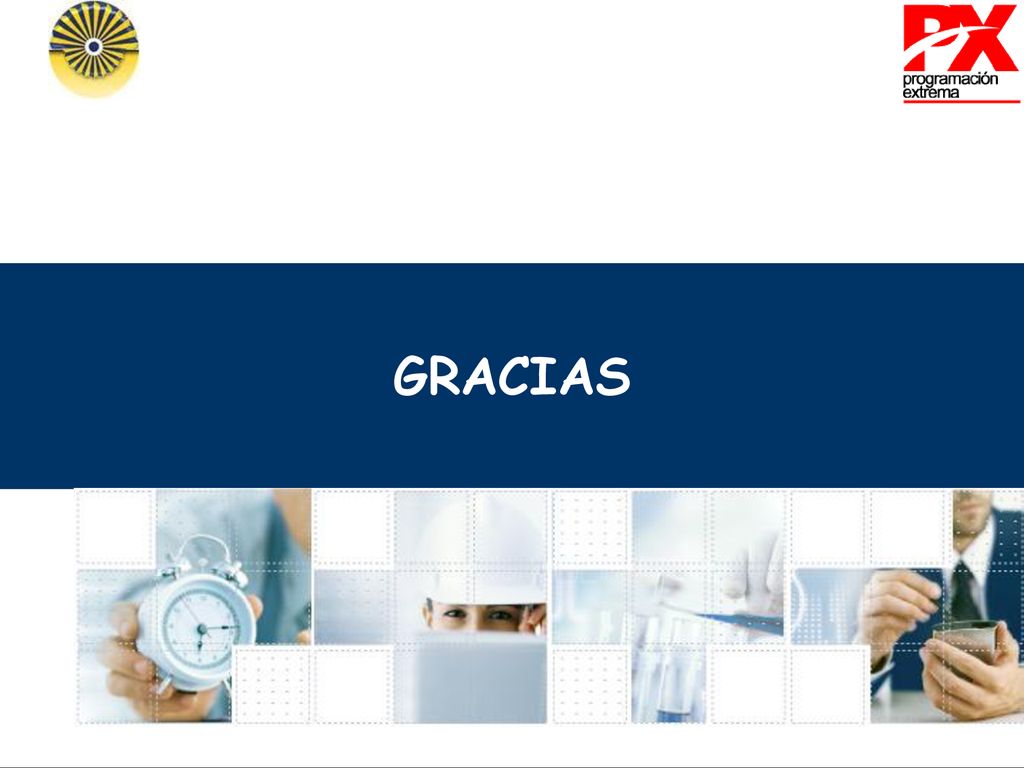 PX
programación
extrema

GRACIAS